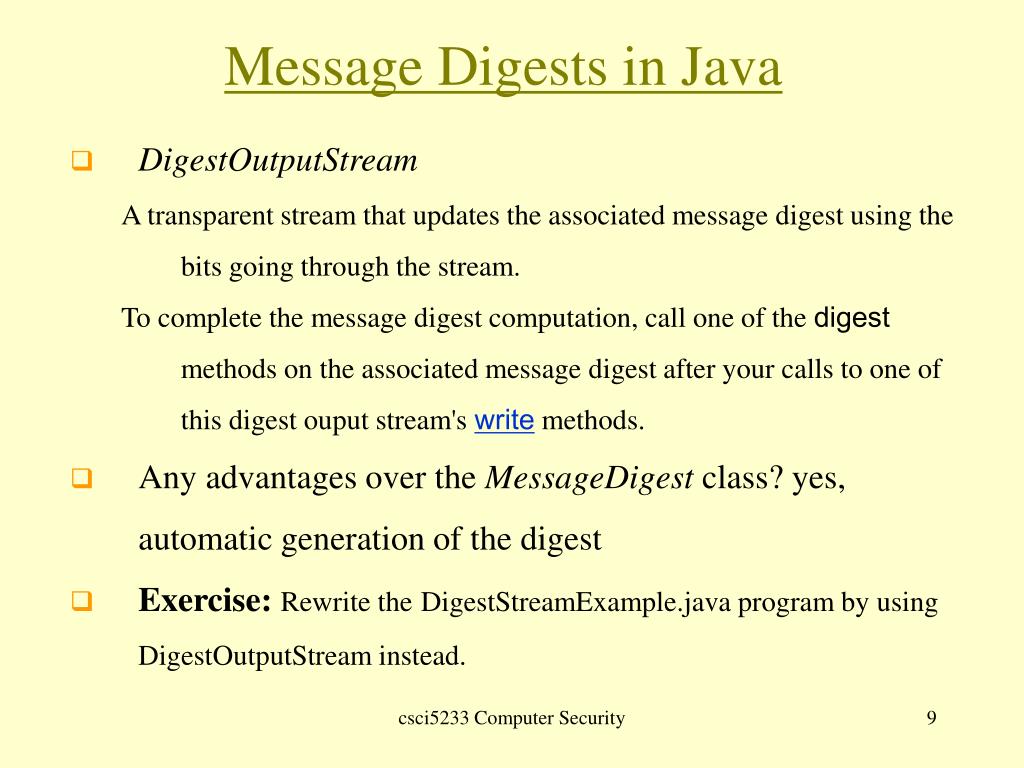 Message Digests in Java

DigestOutputStream

A transparent stream that updates the associated message digest using the bits going through the stream.

To complete the message digest computation, call one of the digest methods on the associated message digest after your calls to one of this digest ouput stream's write methods.

Any advantages over the MessageDigest class? yes, automatic generation of the digest

Exercise: Rewrite the DigestStreamExample.java program by using DigestOutputStream instead.

csci5233 Computer Security

9